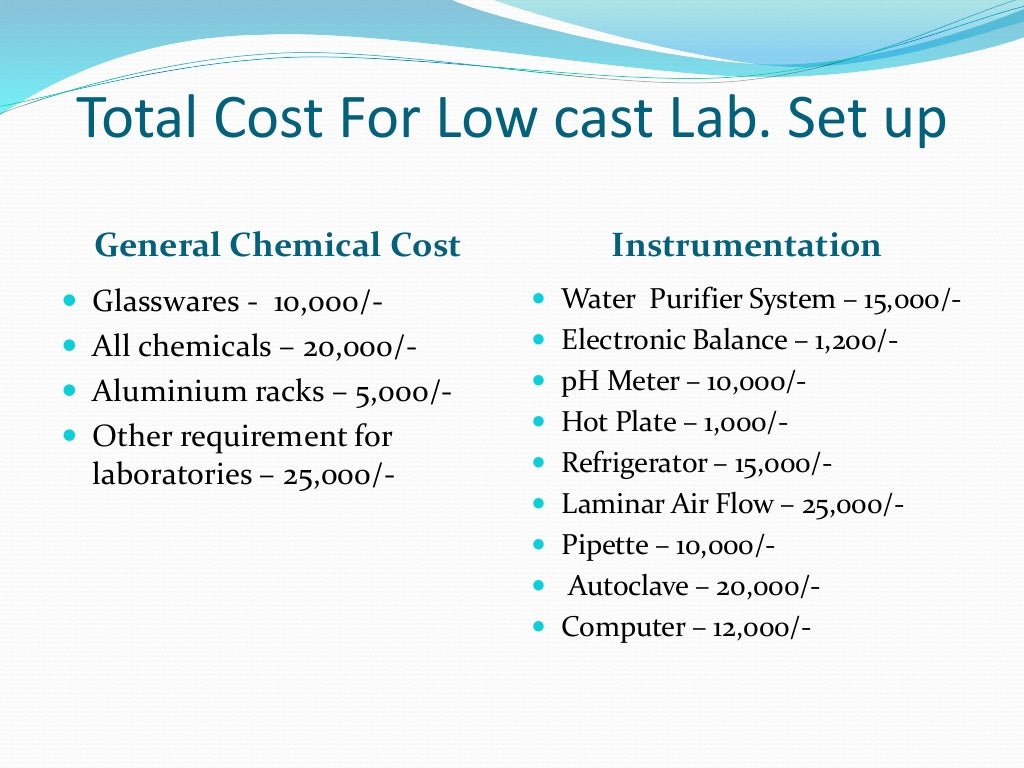 Total Cost For Low cast Lab. Set up

General Chemical Cost

- Glasswares - 10,000/-
- All chemicals – 20,000/-
- Aluminium racks – 5,000/-
- Other requirement for laboratories – 25,000/-

Instrumentation

- Water Purifier System – 15,000/-
- Electronic Balance – 1,200/-
- pH Meter – 10,000/-
- Hot Plate – 1,000/-
- Refrigerator – 15,000/-
- Laminar Air Flow – 25,000/-
- Pipette – 10,000/-
- Autoclave – 20,000/-
- Computer – 12,000/-